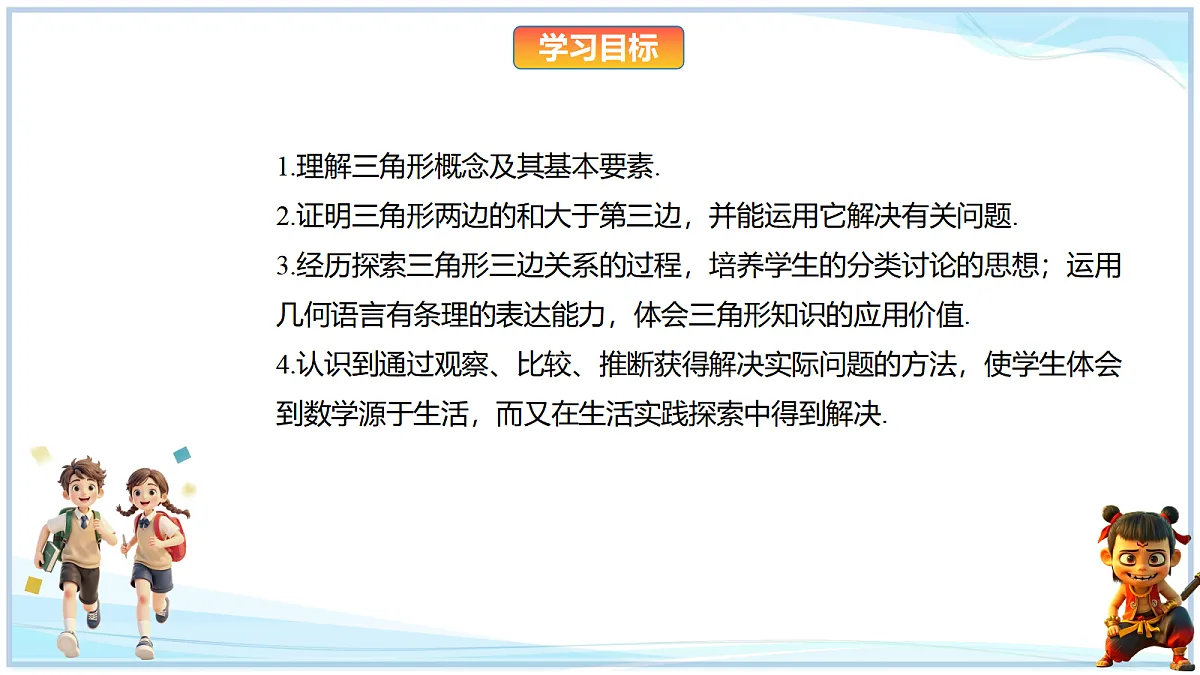 学习目标

1.理解三角形概念及其基本要素.

2.证明三角形两边的和大于第三边，并能运用它解决有关问题.

3.经历探索三角形三边关系的过程，培养学生的分类讨论的思想；运用几何语言有条理的表达能力，体会三角形知识的应用价值.

4.认识到通过观察、比较、推断获得解决实际问题的方法，使学生体会到数学源于生活，而又在生活实践探索中得到解决.